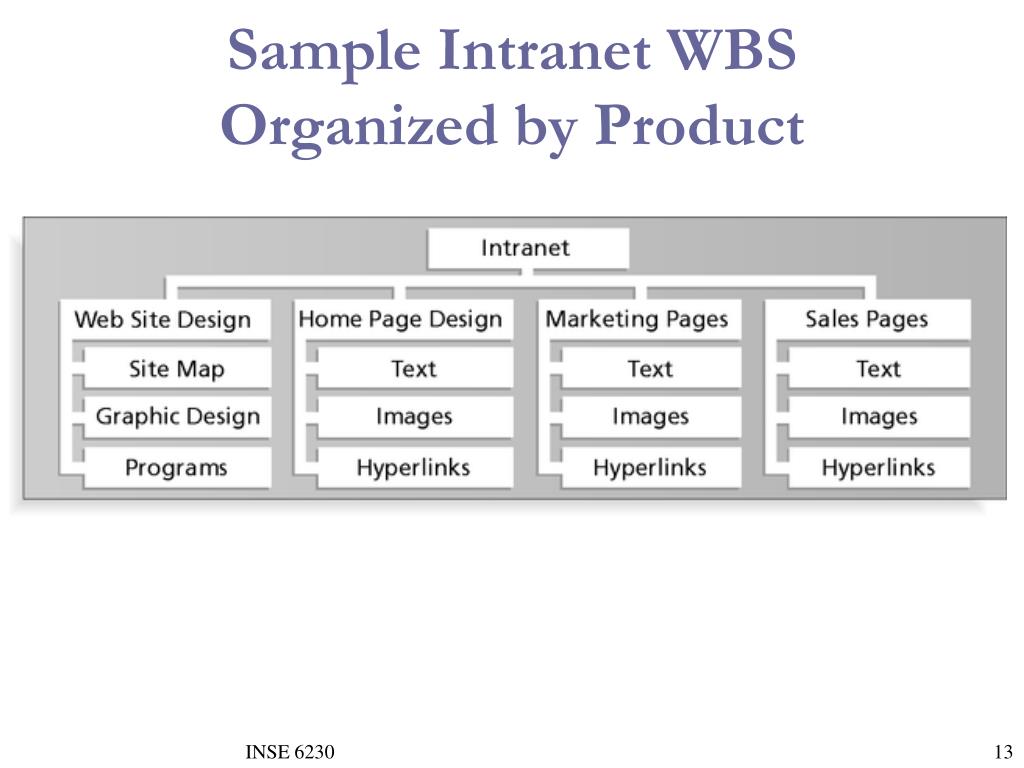 Sample Intranet WBS Organized by Product

Intranet

Web Site Design
Site Map
Graphic Design
Programs

Home Page Design
Text
Images
Hyperlinks

Marketing Pages
Text
Images
Hyperlinks

Sales Pages
Text
Images
Hyperlinks

INSE 6230

13